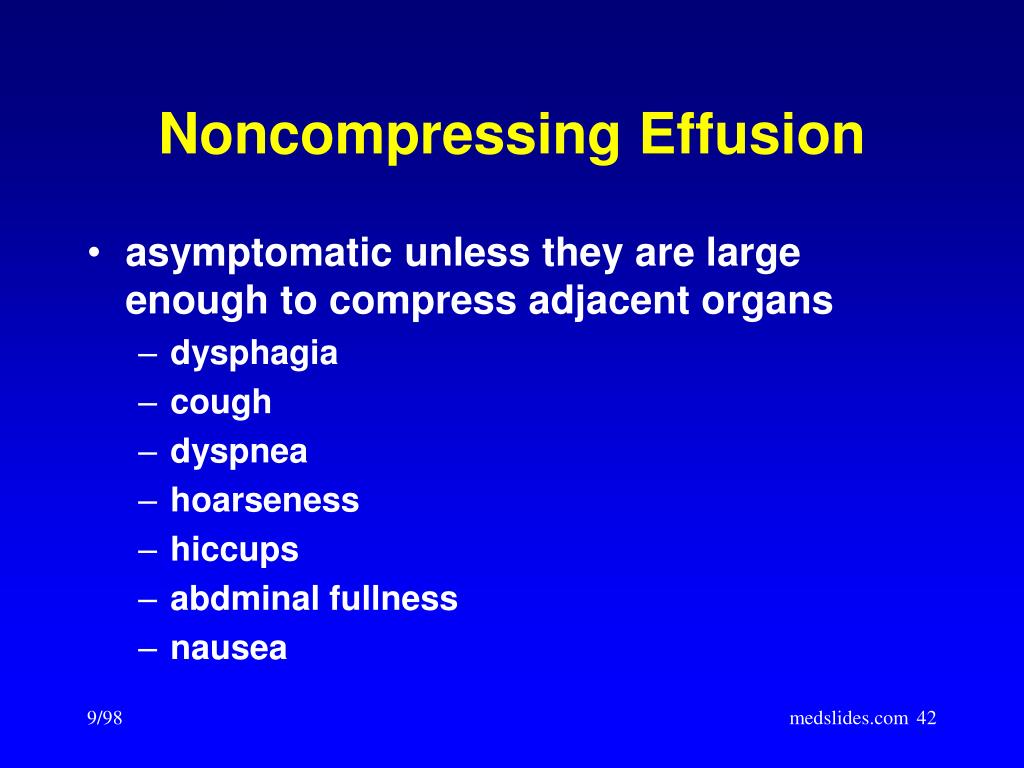 Noncompressing Effusion

• asymptomatic unless they are large enough to compress adjacent organs
– dysphagia
– cough
– dyspnea
– hoarseness
– hiccups
– abdminal fullness
– nausea

9/98

medslides.com 42